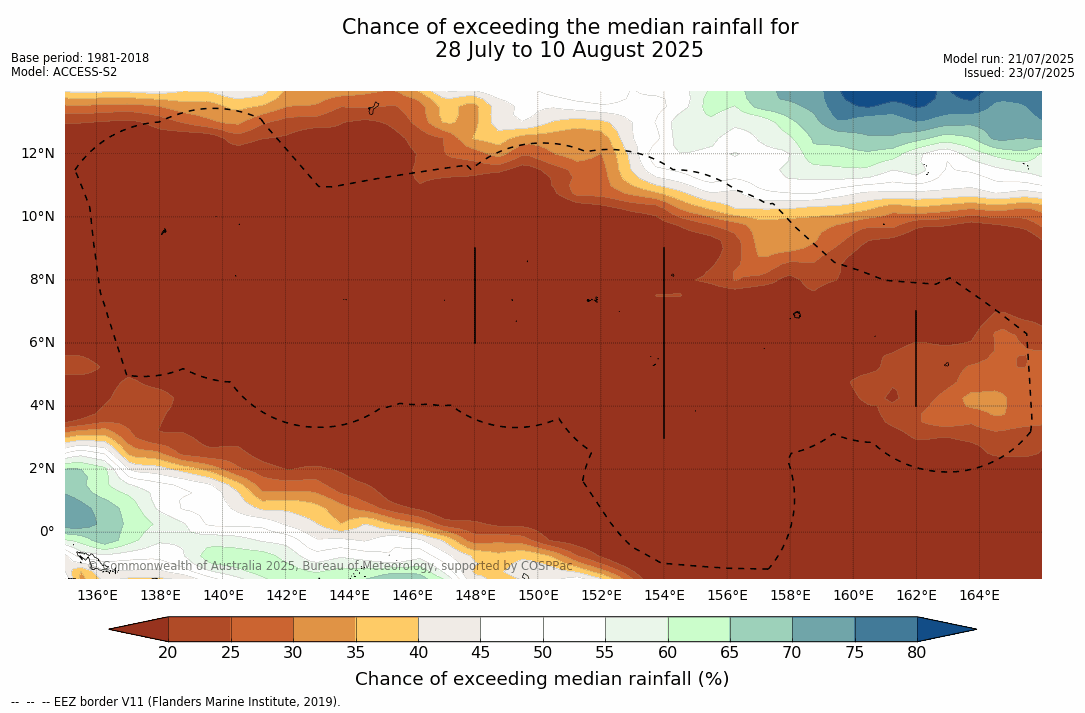 Chance of exceeding the median rainfall for
28 July to 10 August 2025

Base period: 1981-2018
Model: ACCESS-S2

Model run: 21/07/2025
Issued: 23/07/2025

12°N
10°N
8°N
6°N
4°N
2°N
0°

© Commonwealth of Australia 2025, Bureau of Meteorology, supported by COSPPac

136°E 138°E 140°E 142°E 144°E 146°E 148°E 150°E 152°E 154°E 156°E 158°E 160°E 162°E 164°E

20 25 30 35 40 45 50 55 60 65 70 75 80

Chance of exceeding median rainfall (%)

-- -- -- EEZ border V11 (Flanders Marine Institute, 2019).